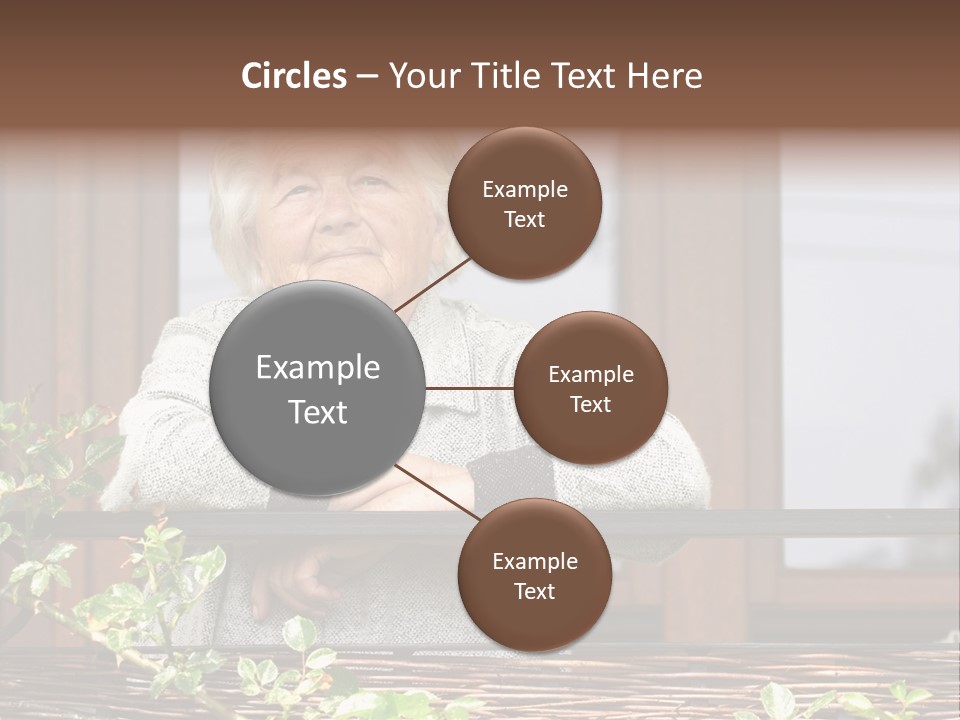 Circles – Your Title Text Here

Example Text

Example Text

Example Text

Example Text